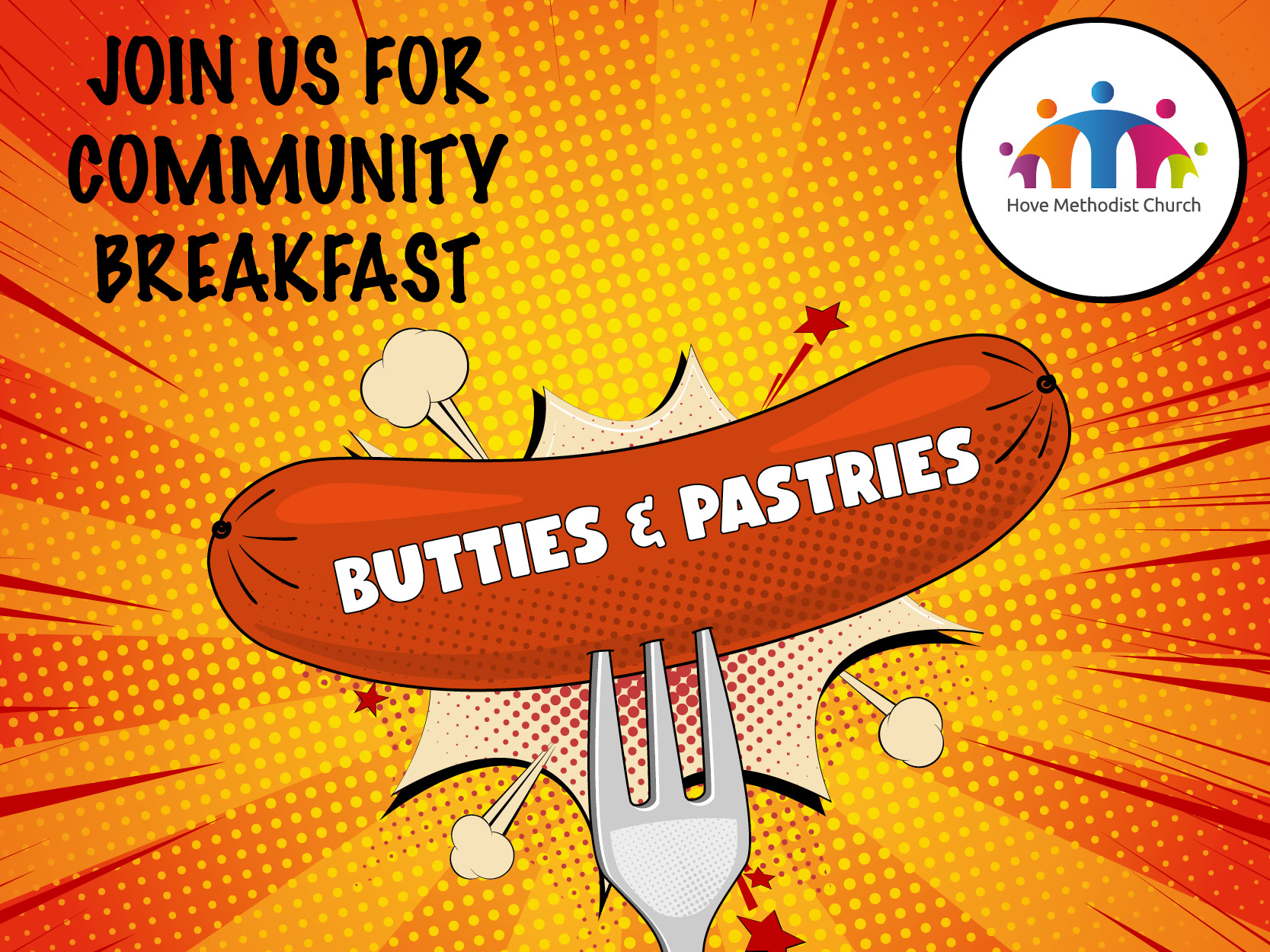 JOIN US FOR COMMUNITY BREAKFAST

Hove Methodist Church

BUTTIES & PASTRIES